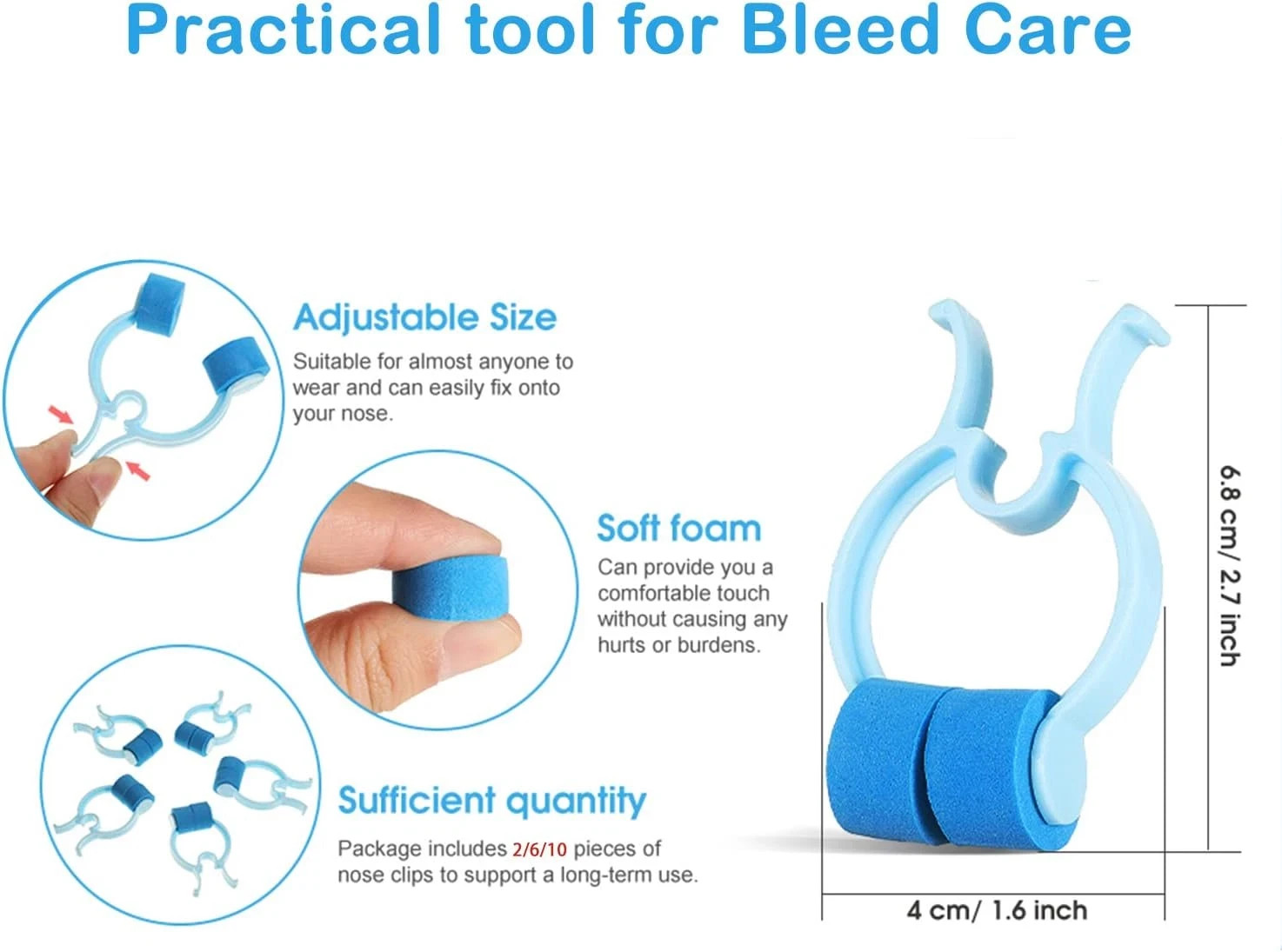 Practical tool for Bleed Care

Adjustable Size

Suitable for almost anyone to wear and can easily fix onto your nose.

Soft foam

Can provide you a comfortable touch without causing any hurts or burdens.

Sufficient quantity

Package includes 2/6/10 pieces of nose clips to support a long-term use.

6.8 cm/ 2.7 inch

4 cm/ 1.6 inch